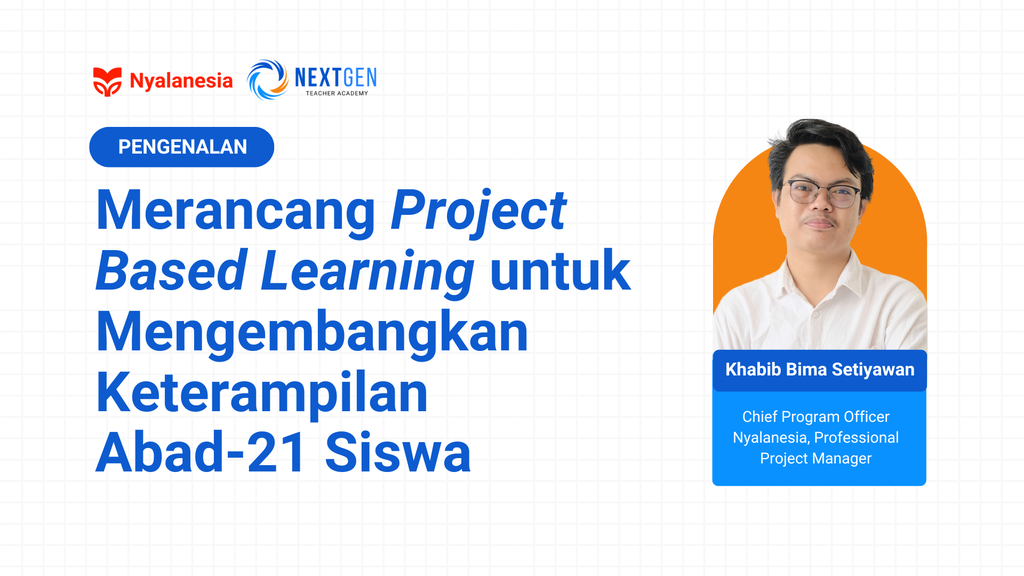 Nyalanesia NEXTGEN TEACHER ACADEMY

PENGENALAN

Merancang Project Based Learning untuk Mengembangkan Keterampilan Abad-21 Siswa

Khabib Bima Setiyawan

Chief Program Officer Nyalanesia, Professional Project Manager